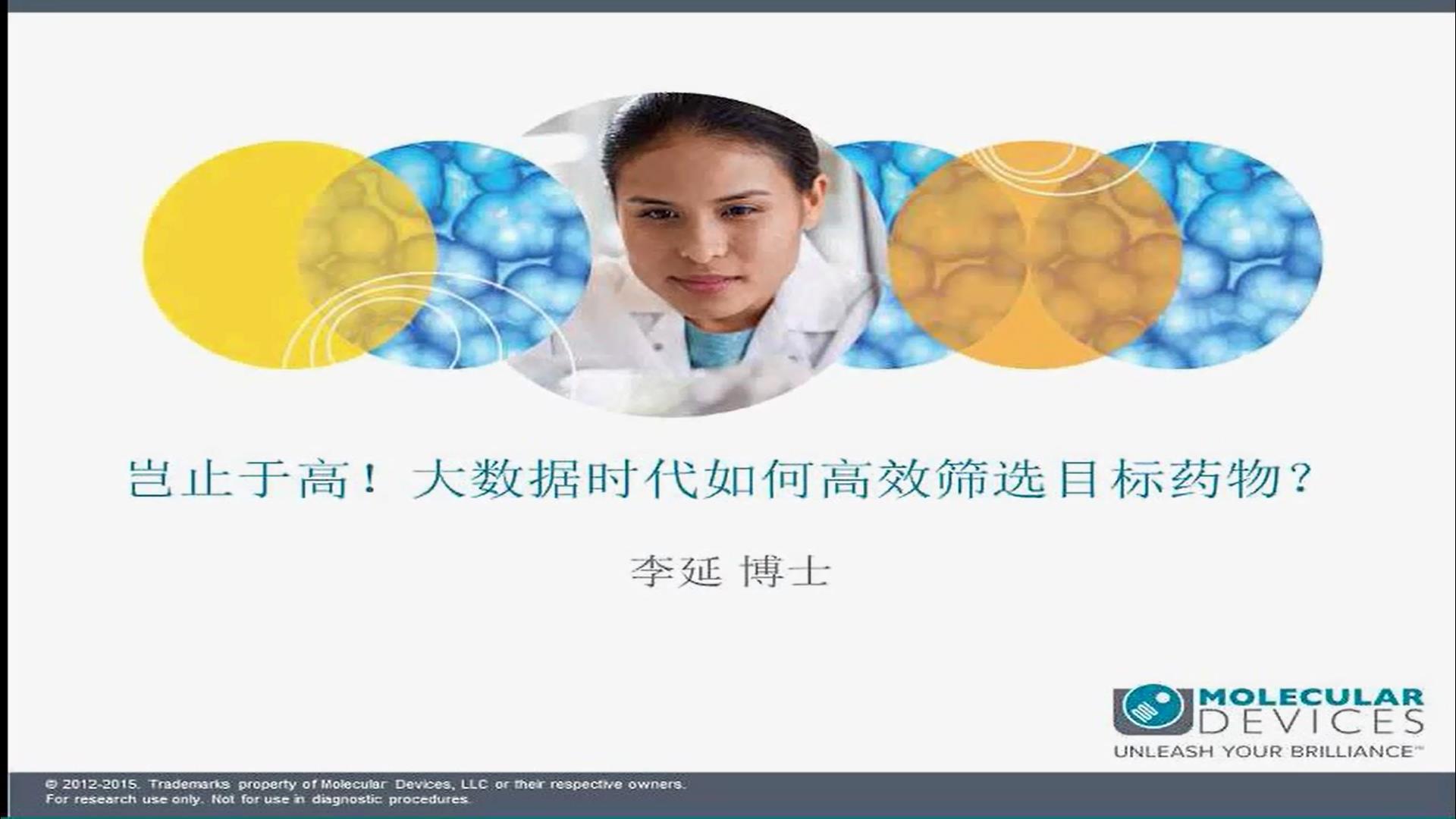 岂止于高！大数据时代如何高效筛选目标药物？

李延 博士

MOLECULAR DEVICES
UNLEASH YOUR BRILLIANCE™

© 2012-2015. Trademarks property of Molecular Devices, LLC or their respective owners.
For research use only. Not for use in diagnostic procedures.